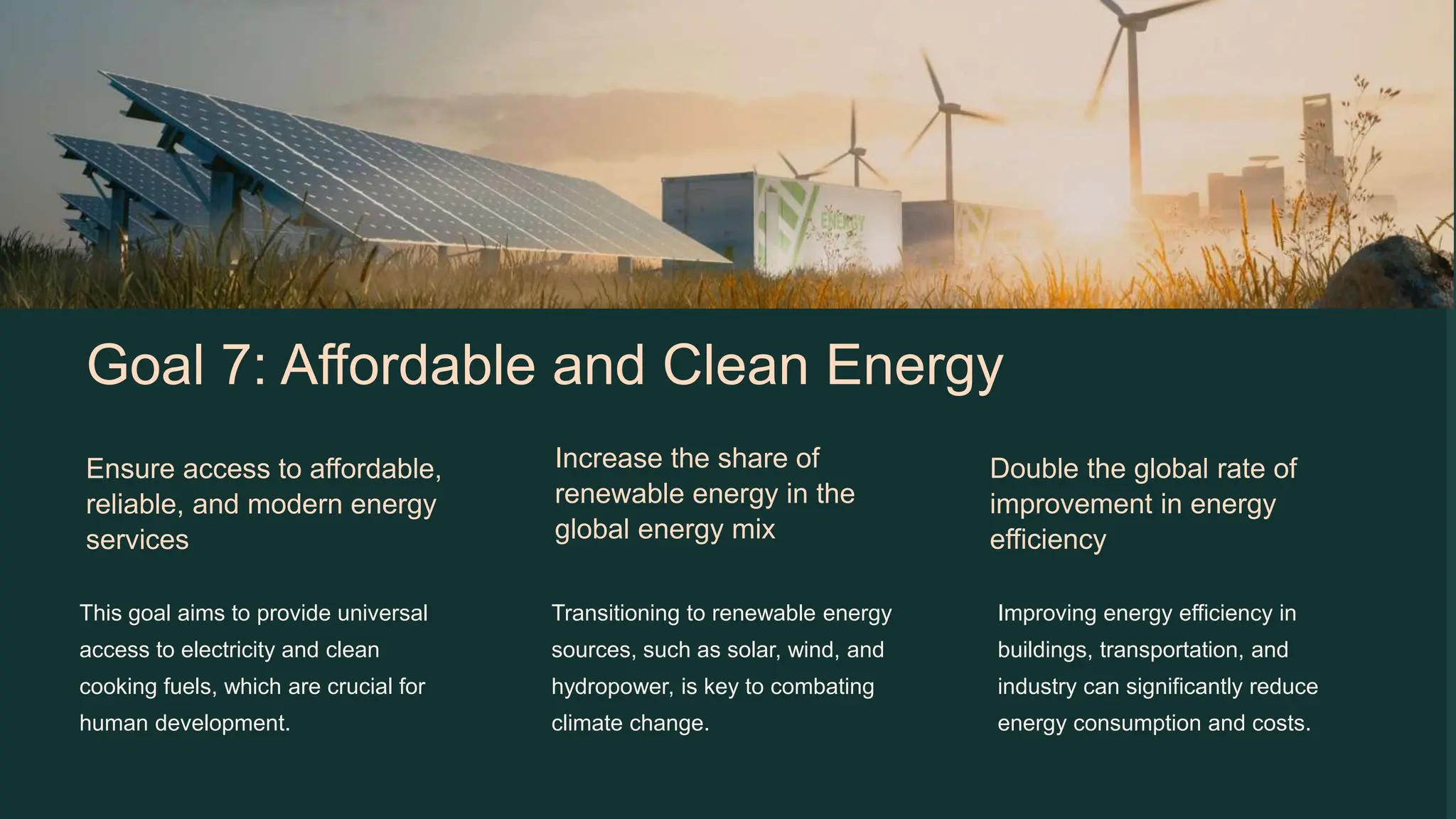 ENERGY

Goal 7: Affordable and Clean Energy

Ensure access to affordable, reliable, and modern energy services

This goal aims to provide universal access to electricity and clean cooking fuels, which are crucial for human development.

Increase the share of renewable energy in the global energy mix

Transitioning to renewable energy sources, such as solar, wind, and hydropower, is key to combating climate change.

Double the global rate of improvement in energy efficiency

Improving energy efficiency in buildings, transportation, and industry can significantly reduce energy consumption and costs.